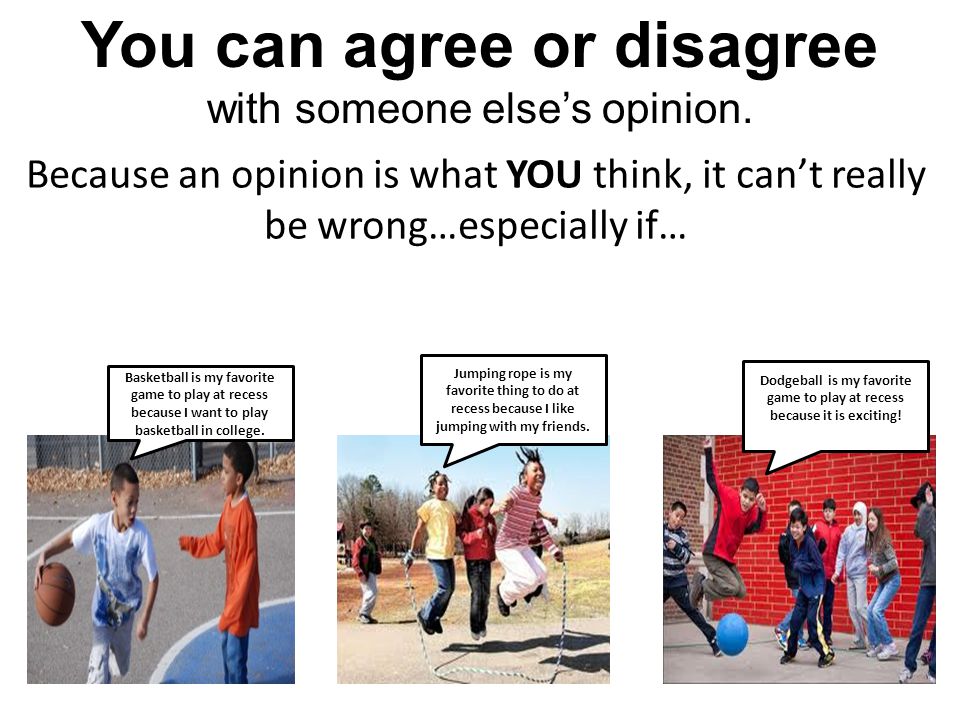 You can agree or disagree
with someone else's opinion.

Because an opinion is what YOU think, it can't really be wrong…especially if…

Basketball is my favorite game to play at recess because I want to play basketball in college.

Jumping rope is my favorite thing to do at recess because I like jumping with my friends.

Dodgeball is my favorite game to play at recess because it is exciting!